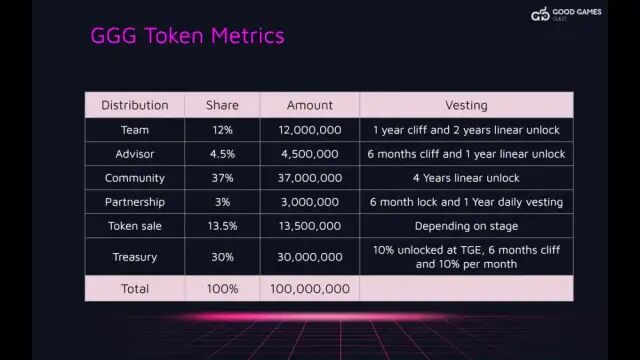 GOOD GAMES GUILD

GGG Token Metrics

| Distribution | Share | Amount | Vesting |
|---|---|---|---|
| Team | 12% | 12,000,000 | 1 year cliff and 2 years linear unlock |
| Advisor | 4.5% | 4,500,000 | 6 months cliff and 1 year linear unlock |
| Community | 37% | 37,000,000 | 4 Years linear unlock |
| Partnership | 3% | 3,000,000 | 6 month lock and 1 Year daily vesting |
| Token sale | 13.5% | 13,500,000 | Depending on stage |
| Treasury | 30% | 30,000,000 | 10% unlocked at TGE, 6 months cliff and 10% per month |
| Total | 100% | 100,000,000 | |